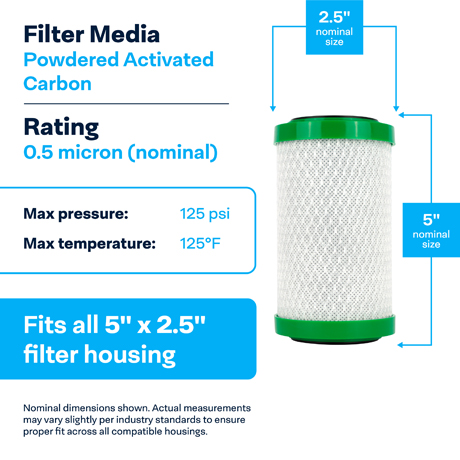 Filter Media
Powdered Activated Carbon

Rating
0.5 micron (nominal)

Max pressure: 125 psi
Max temperature: 125°F

Fits all 5" x 2.5" filter housing

Nominal dimensions shown. Actual measurements may vary slightly per industry standards to ensure proper fit across all compatible housings.

2.5" nominal size

5" nominal size